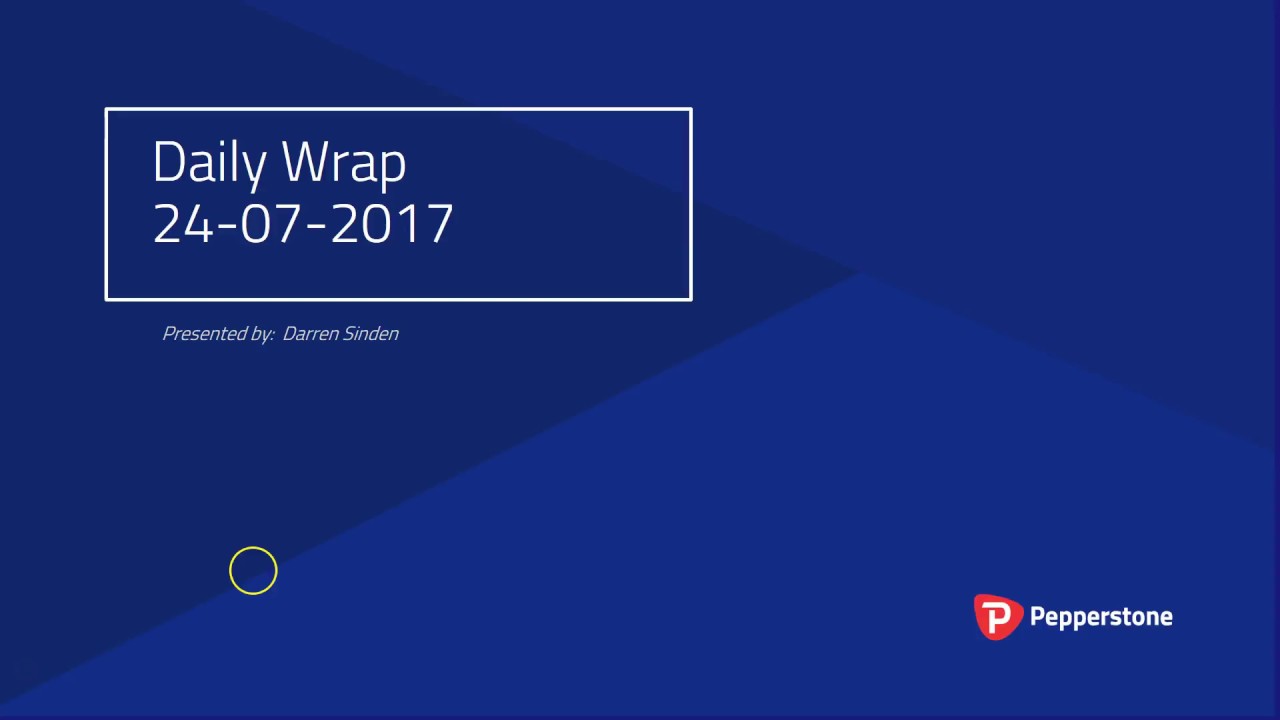 Daily Wrap
24-07-2017

Presented by: Darren Sinden

Pepperstone